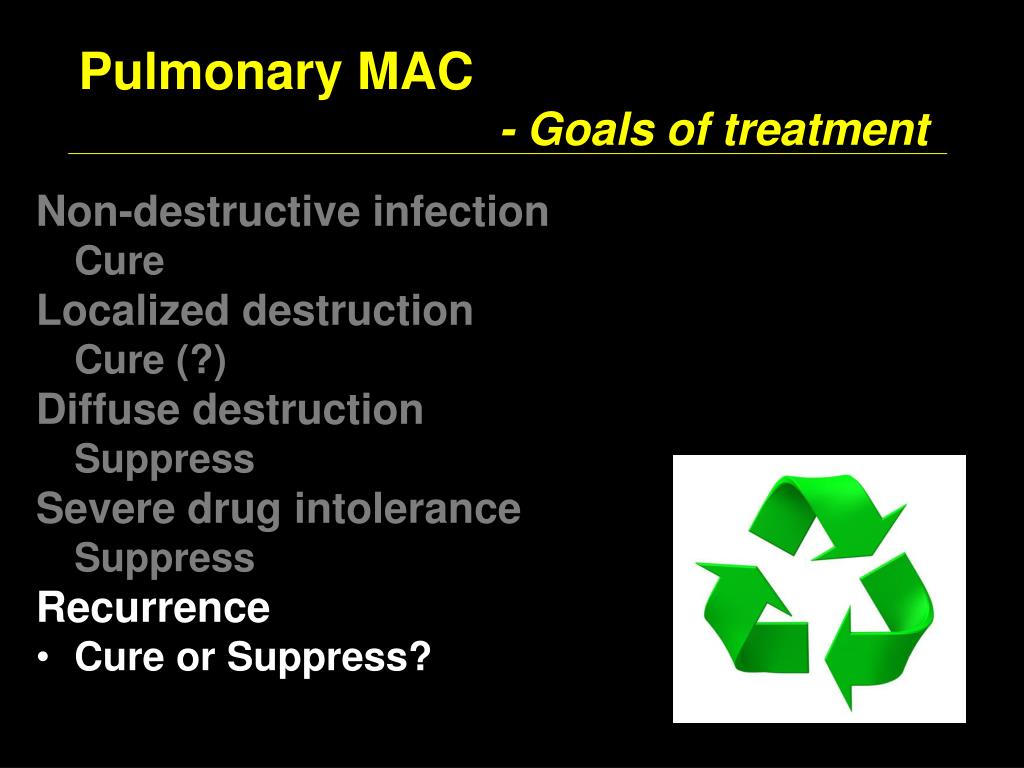 Pulmonary MAC

- Goals of treatment

Non-destructive infection
Cure
Localized destruction
Cure (?)
Diffuse destruction
Suppress
Severe drug intolerance
Suppress
Recurrence
• Cure or Suppress?